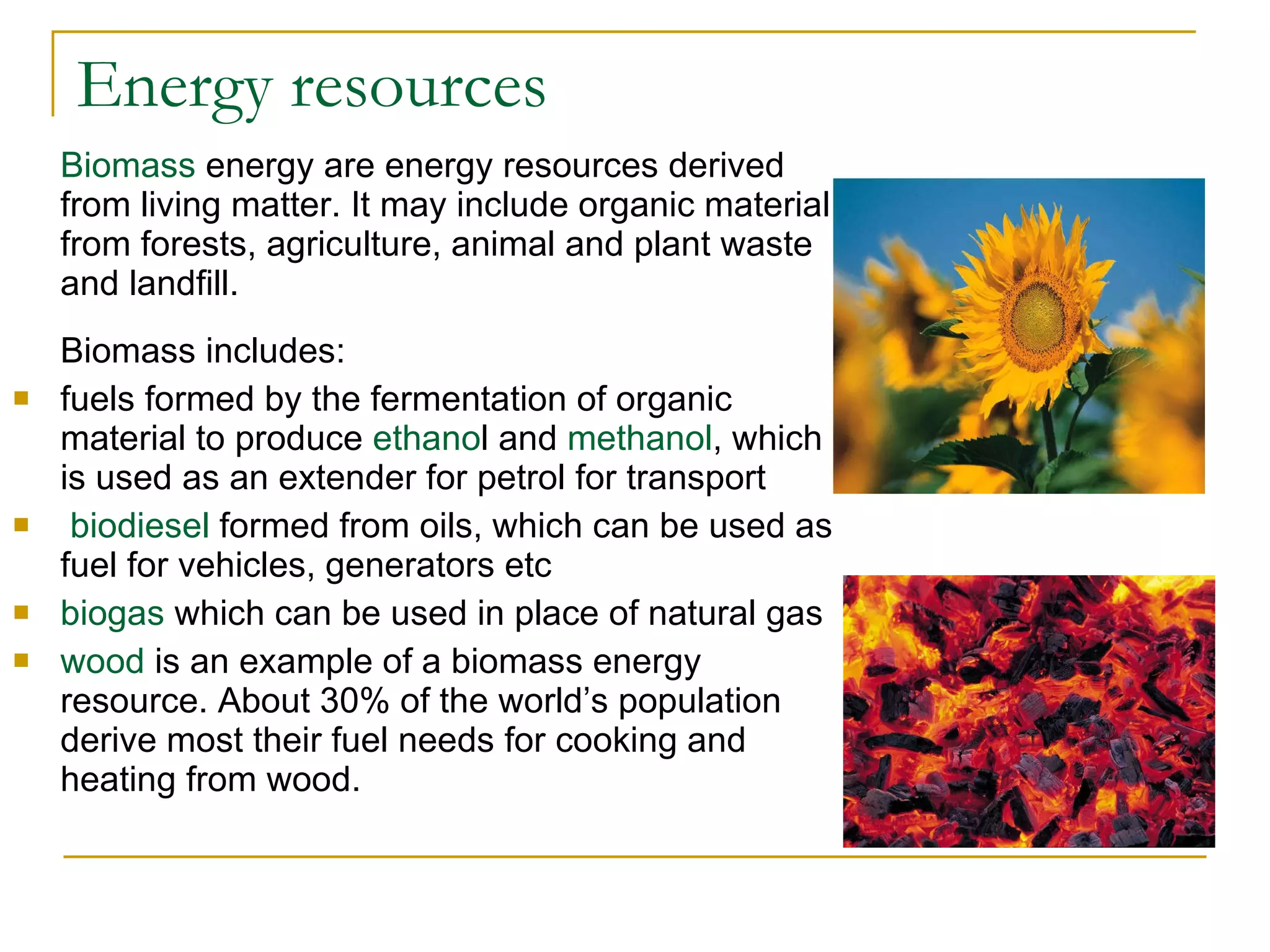 Energy resources

Biomass energy are energy resources derived from living matter. It may include organic material from forests, agriculture, animal and plant waste and landfill.

Biomass includes:

- fuels formed by the fermentation of organic material to produce ethanol and methanol, which is used as an extender for petrol for transport
- biodiesel formed from oils, which can be used as fuel for vehicles, generators etc
- biogas which can be used in place of natural gas
- wood is an example of a biomass energy resource. About 30% of the world's population derive most their fuel needs for cooking and heating from wood.